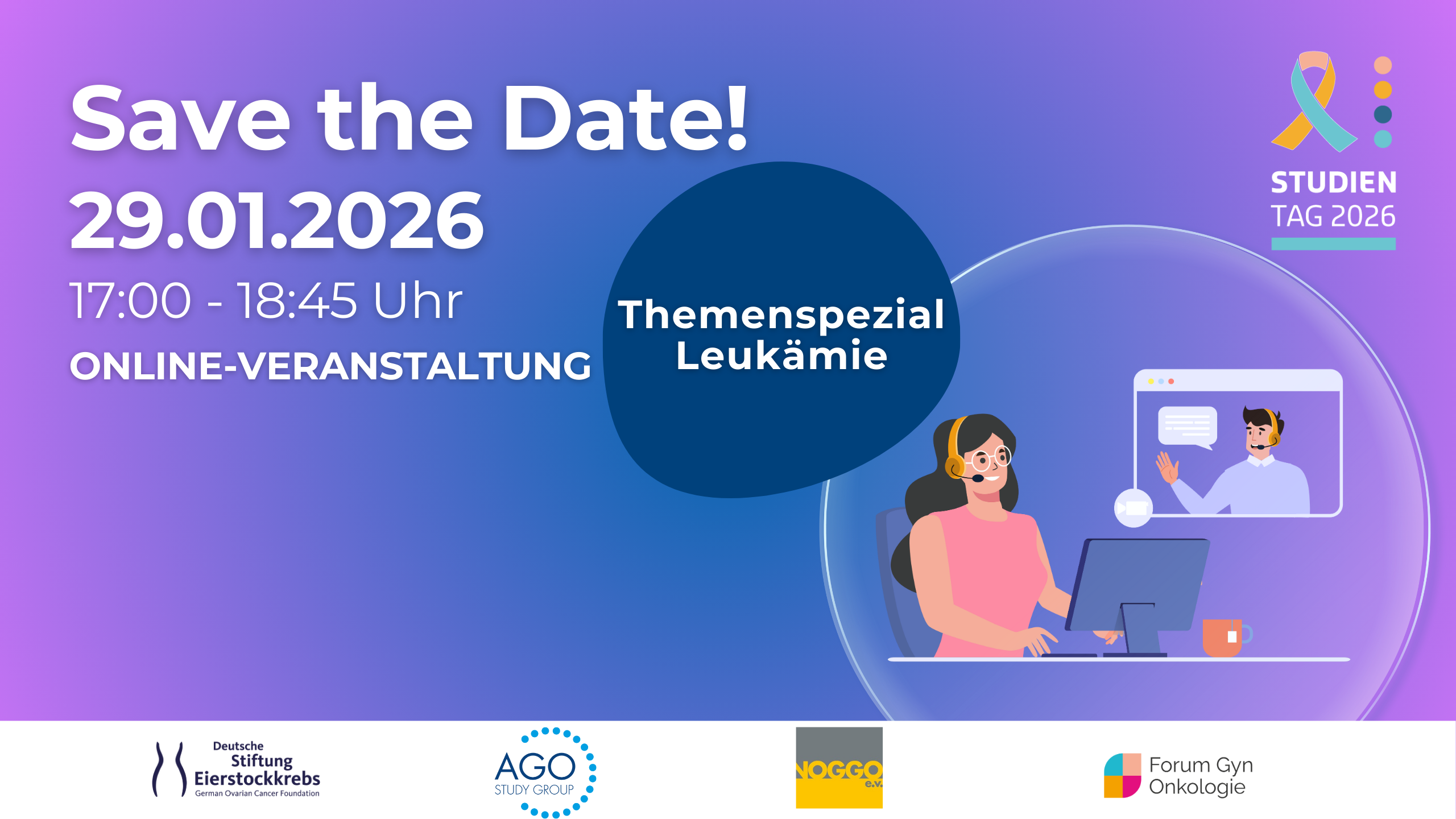 Save the Date!
29.01.2026
17:00 - 18:45 Uhr
ONLINE-VERANSTALTUNG

Themenspezial
Leukämie

STUDIEN
TAG 2026

Deutsche
Stiftung
Eierstockkrebs
German Ovarian Cancer Foundation

AGO
STUDY GROUP

NOGGO
e.V.

Forum Gyn
Onkologie